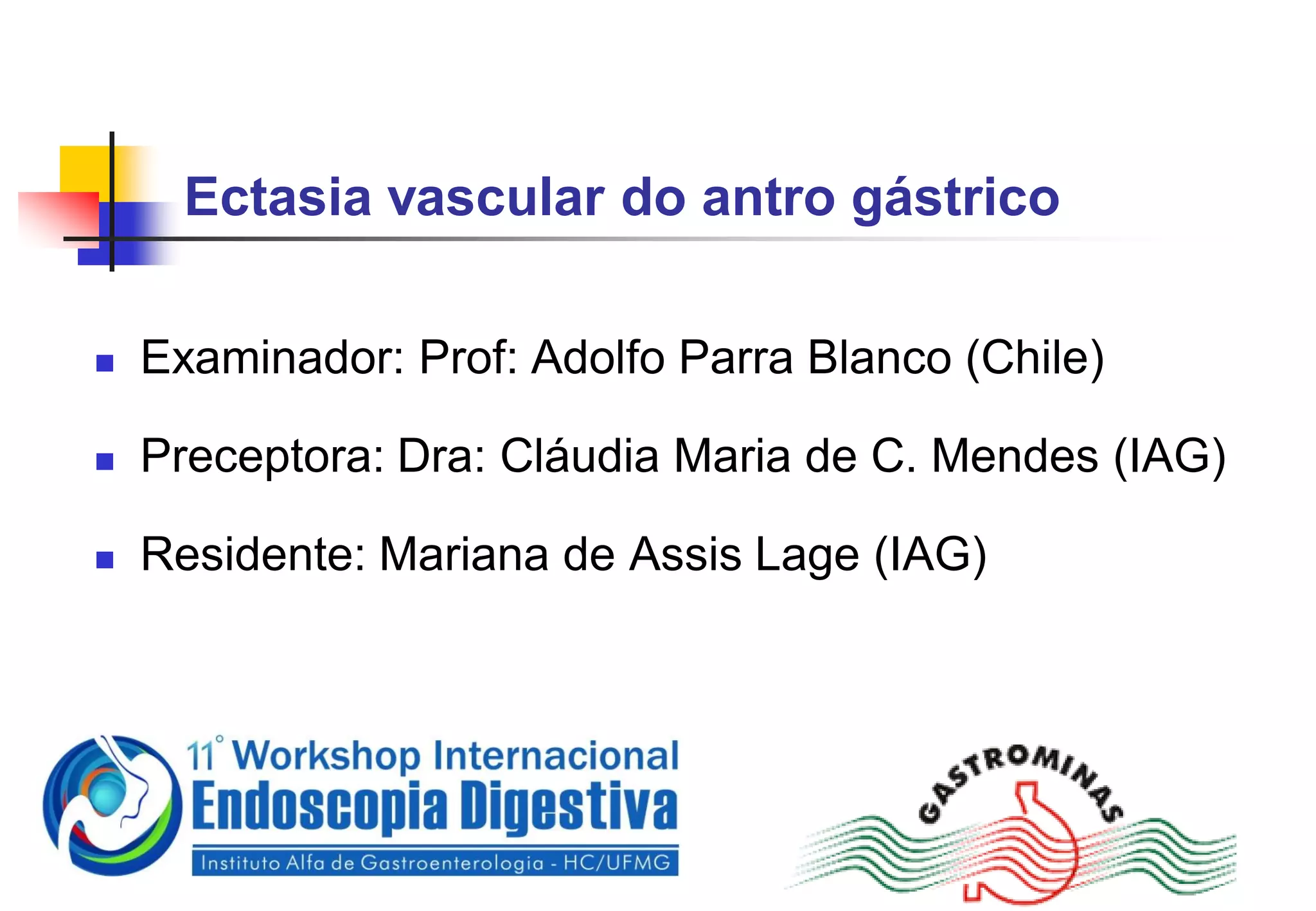 Ectasia vascular do antro gástrico

Examinador: Prof: Adolfo Parra Blanco (Chile)

Preceptora: Dra: Cláudia Maria de C. Mendes (IAG)

Residente: Mariana de Assis Lage (IAG)

11° Workshop Internacional
Endoscopia Digestiva
Instituto Alfa de Gastroenterologia - HC/UFMG

GASTROMINAS